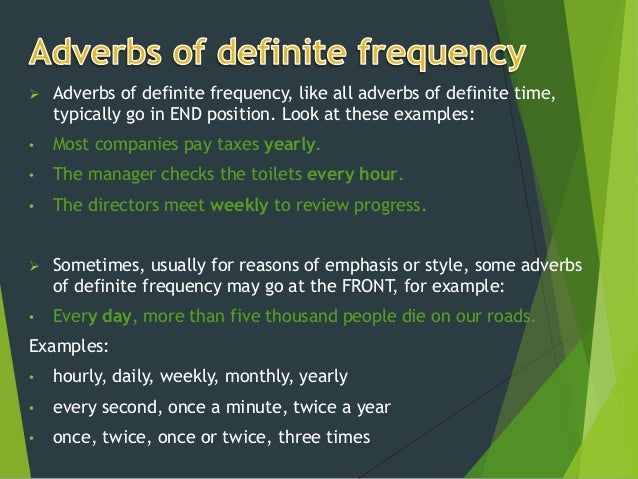 Adverbs of definite frequency

➢ Adverbs of definite frequency, like all adverbs of definite time, typically go in END position. Look at these examples:

• Most companies pay taxes yearly.

• The manager checks the toilets every hour.

• The directors meet weekly to review progress.

➢ Sometimes, usually for reasons of emphasis or style, some adverbs of definite frequency may go at the FRONT, for example:

• Every day, more than five thousand people die on our roads.

Examples:

• hourly, daily, weekly, monthly, yearly

• every second, once a minute, twice a year

• once, twice, once or twice, three times